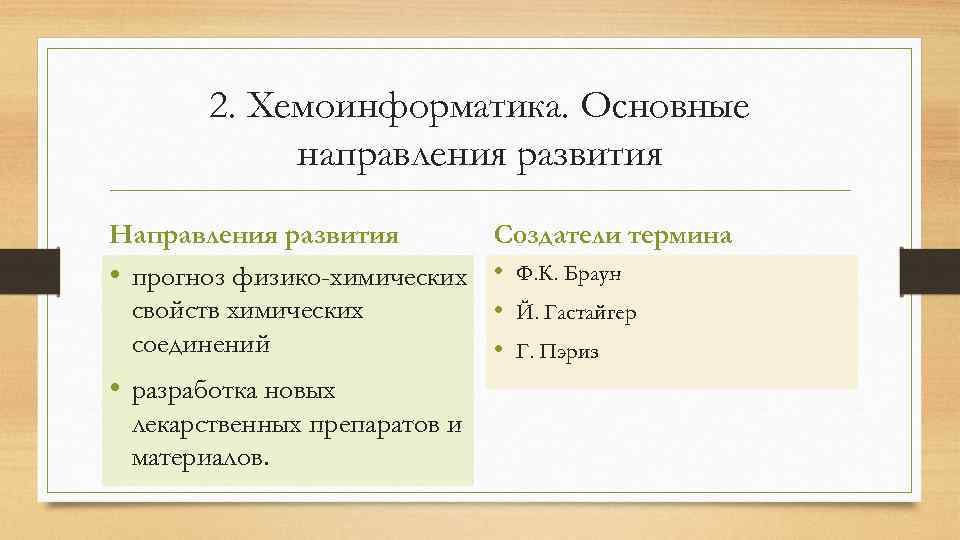 2. Хемоинформатика. Основные направления развития

Направления развития

• прогноз физико-химических свойств химических соединений
• разработка новых лекарственных препаратов и материалов.

Создатели термина

• Ф.К. Браун
• Й. Гастайгер
• Г. Пэриз